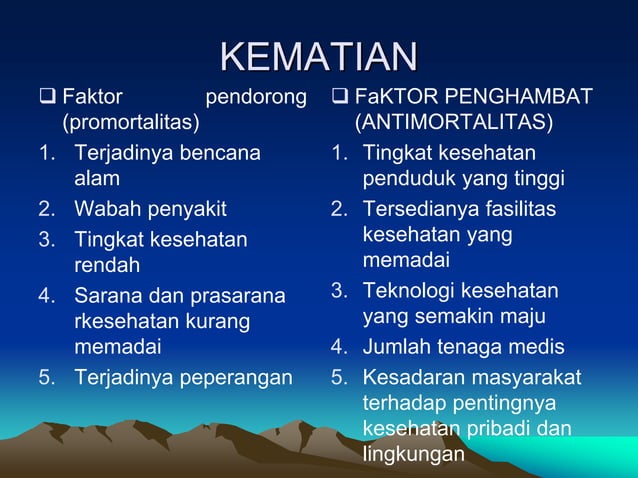 KEMATIAN

❑ Faktor pendorong (promortalitas)

1. Terjadinya bencana alam
2. Wabah penyakit
3. Tingkat kesehatan rendah
4. Sarana dan prasarana rkesehatan kurang memadai
5. Terjadinya peperangan

❑ FaKTOR PENGHAMBAT (ANTIMORTALITAS)

1. Tingkat kesehatan penduduk yang tinggi
2. Tersedianya fasilitas kesehatan yang memadai
3. Teknologi kesehatan yang semakin maju
4. Jumlah tenaga medis
5. Kesadaran masyarakat terhadap pentingnya kesehatan pribadi dan lingkungan